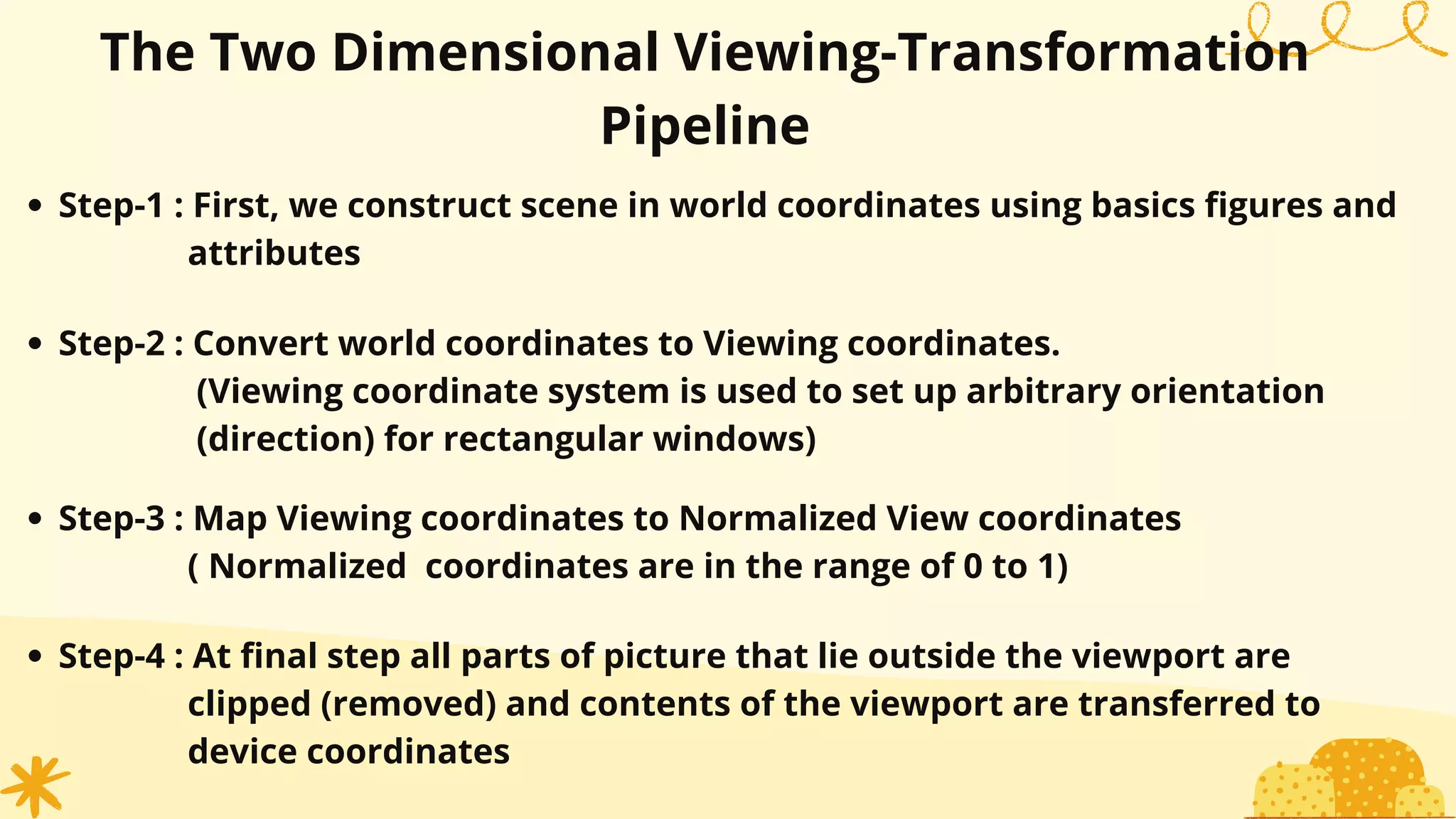 The Two Dimensional Viewing-Transformation Pipeline

• Step-1 : First, we construct scene in world coordinates using basics figures and attributes

• Step-2 : Convert world coordinates to Viewing coordinates. (Viewing coordinate system is used to set up arbitrary orientation (direction) for rectangular windows)

• Step-3 : Map Viewing coordinates to Normalized View coordinates ( Normalized coordinates are in the range of 0 to 1)

• Step-4 : At final step all parts of picture that lie outside the viewport are clipped (removed) and contents of the viewport are transferred to device coordinates